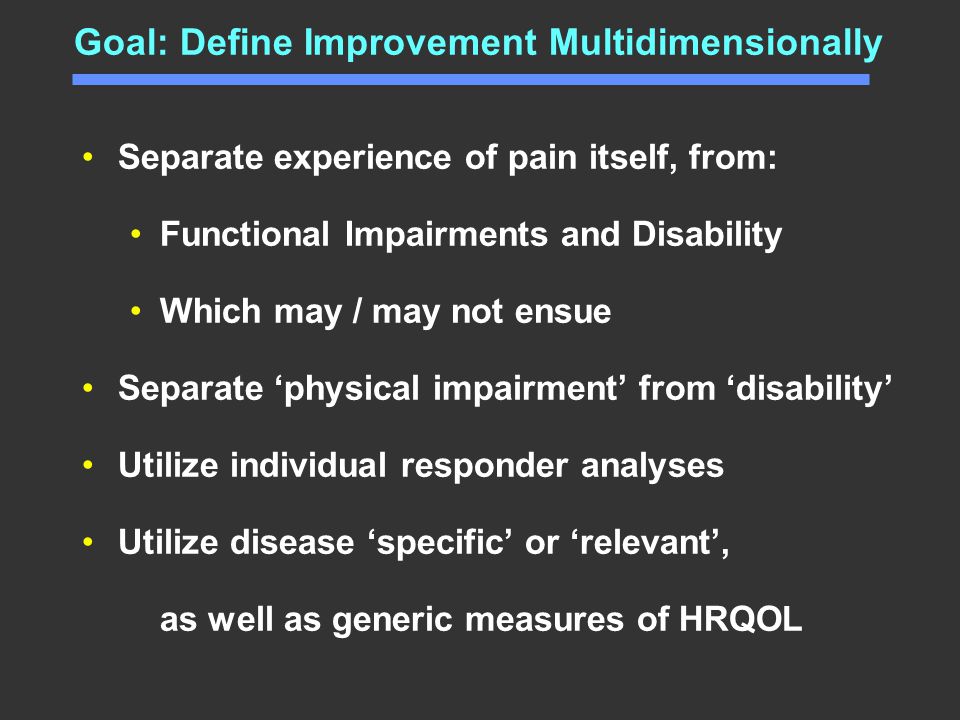 Goal: Define Improvement Multidimensionally

• Separate experience of pain itself, from:

• Functional Impairments and Disability

• Which may / may not ensue

• Separate ‘physical impairment’ from ‘disability’

• Utilize individual responder analyses

• Utilize disease ‘specific’ or ‘relevant’, as well as generic measures of HRQOL